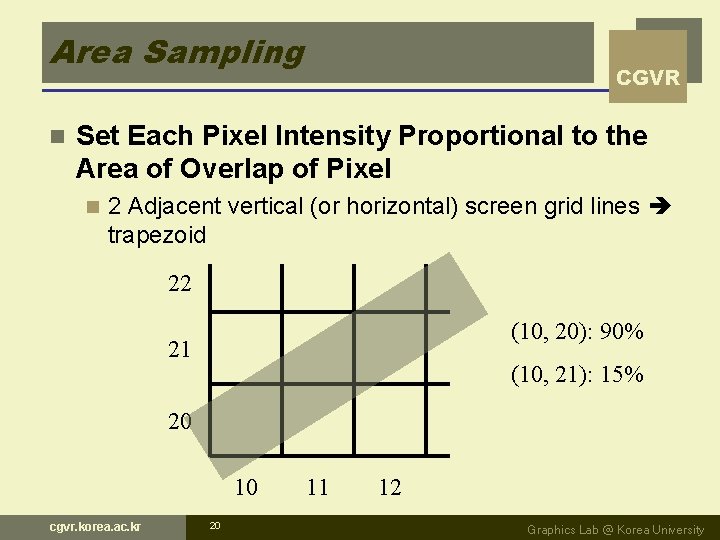 Area Sampling

CGVR

Set Each Pixel Intensity Proportional to the Area of Overlap of Pixel

2 Adjacent vertical (or horizontal) screen grid lines → trapezoid

22

21

20

10 11 12

(10, 20): 90%

(10, 21): 15%

cgvr.korea.ac.kr

20

Graphics Lab @ Korea University